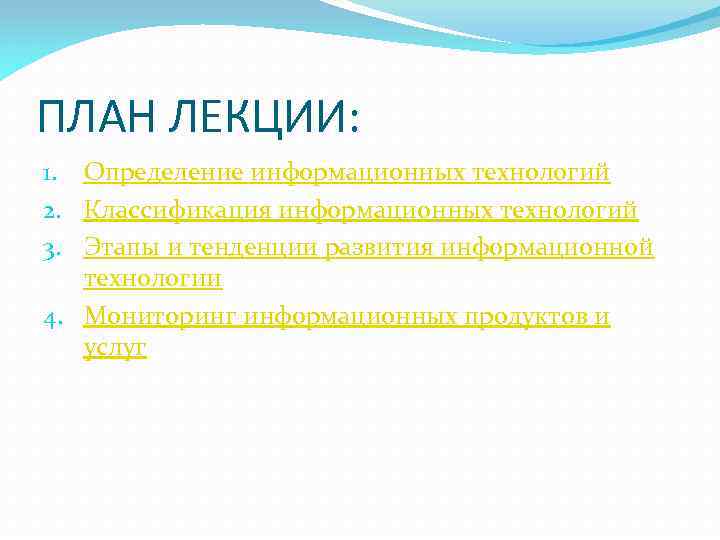 ПЛАН ЛЕКЦИИ:

1. Определение информационных технологий
2. Классификация информационных технологий
3. Этапы и тенденции развития информационной технологии
4. Мониторинг информационных продуктов и услуг